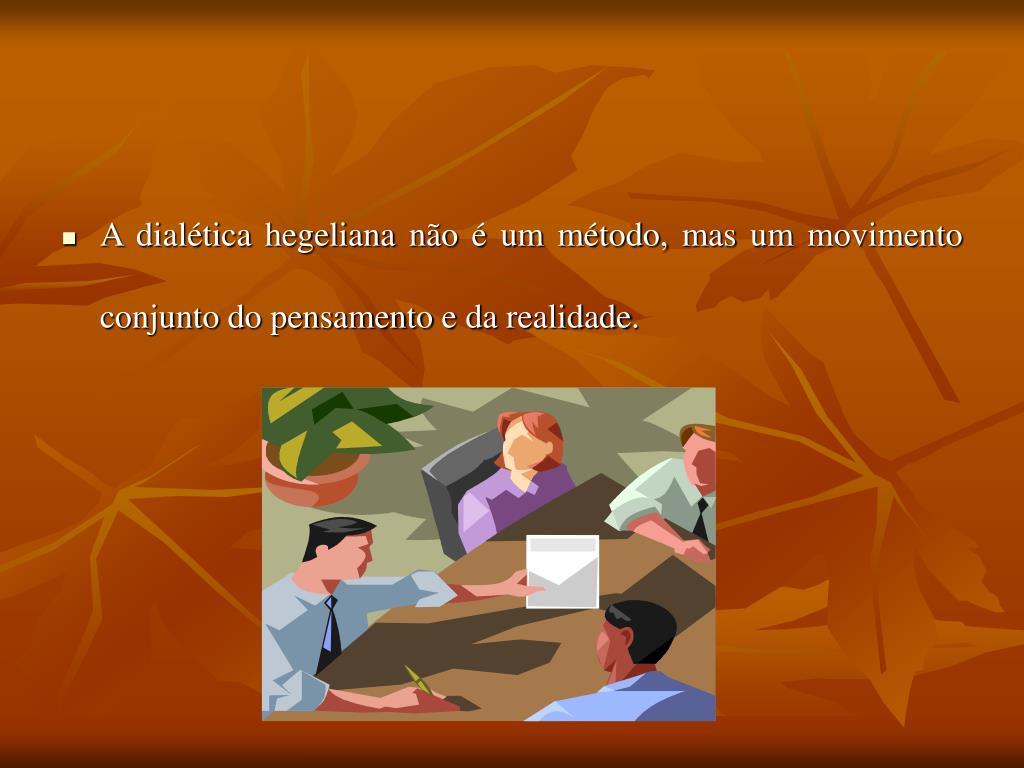 A dialética hegeliana não é um método, mas um movimento conjunto do pensamento e da realidade.